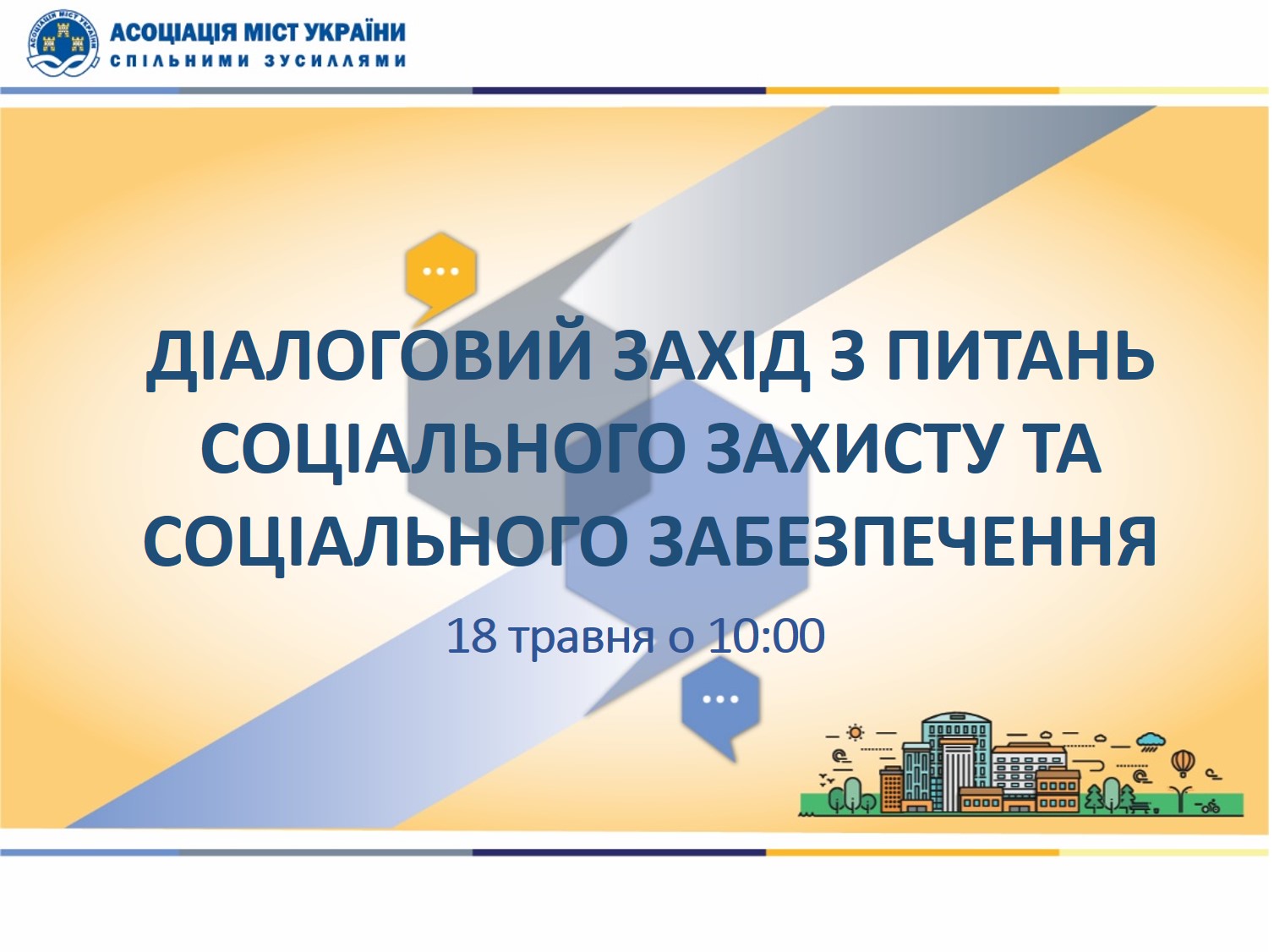 АСОЦІАЦІЯ МІСТ УКРАЇНИ
СПІЛЬНИМИ ЗУСИЛЛЯМИ

ДІАЛОГОВИЙ ЗАХІД З ПИТАНЬ СОЦІАЛЬНОГО ЗАХИСТУ ТА СОЦІАЛЬНОГО ЗАБЕЗПЕЧЕННЯ

18 травня о 10:00